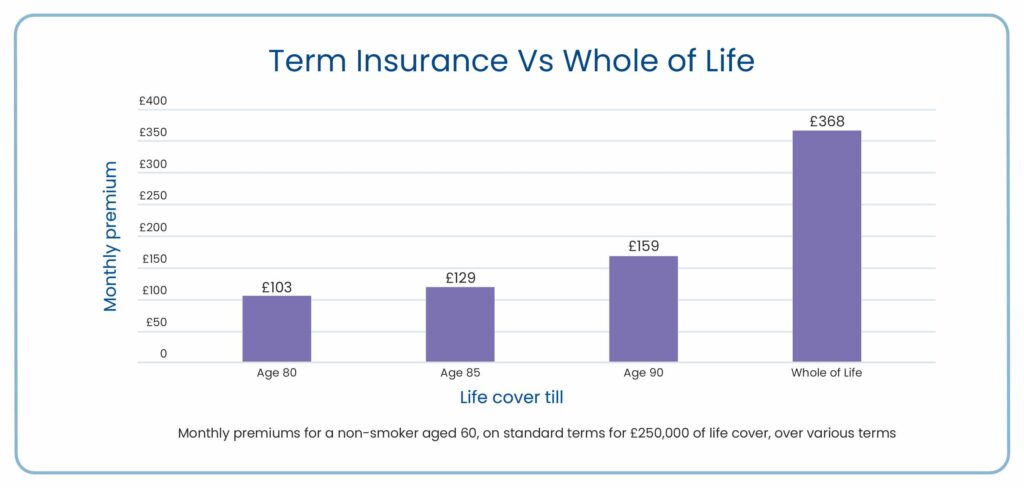 Term Insurance Vs Whole of Life

Monthly premium

£400
£350
£300
£250
£200
£150
£100
£50
0

£103
£129
£159
£368

Age 80
Age 85
Age 90
Whole of Life

Life cover till

Monthly premiums for a non-smoker aged 60, on standard terms for £250,000 of life cover, over various terms